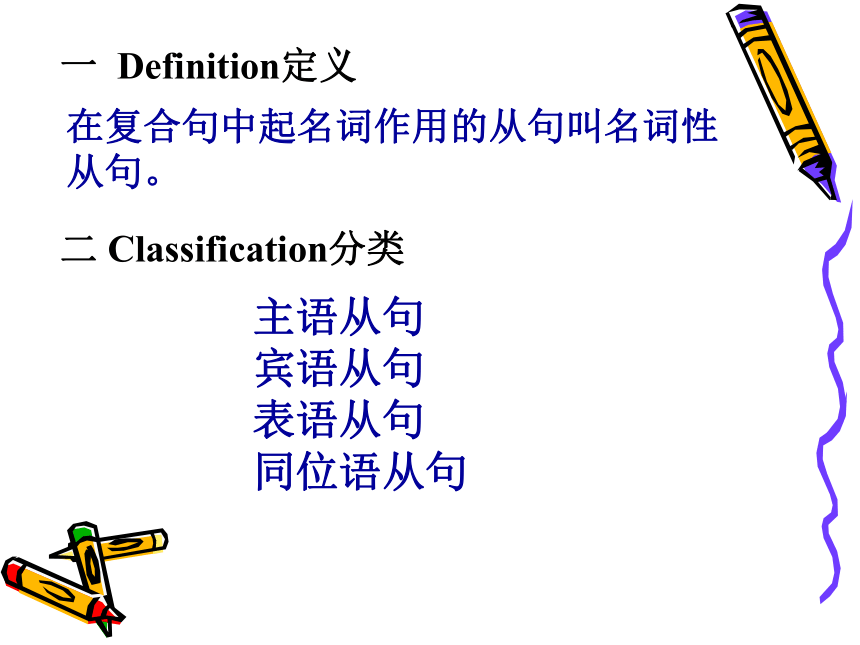 一 Definition定义

在复合句中起名词作用的从句叫名词性从句。

二 Classification分类

主语从句
宾语从句
表语从句
同位语从句